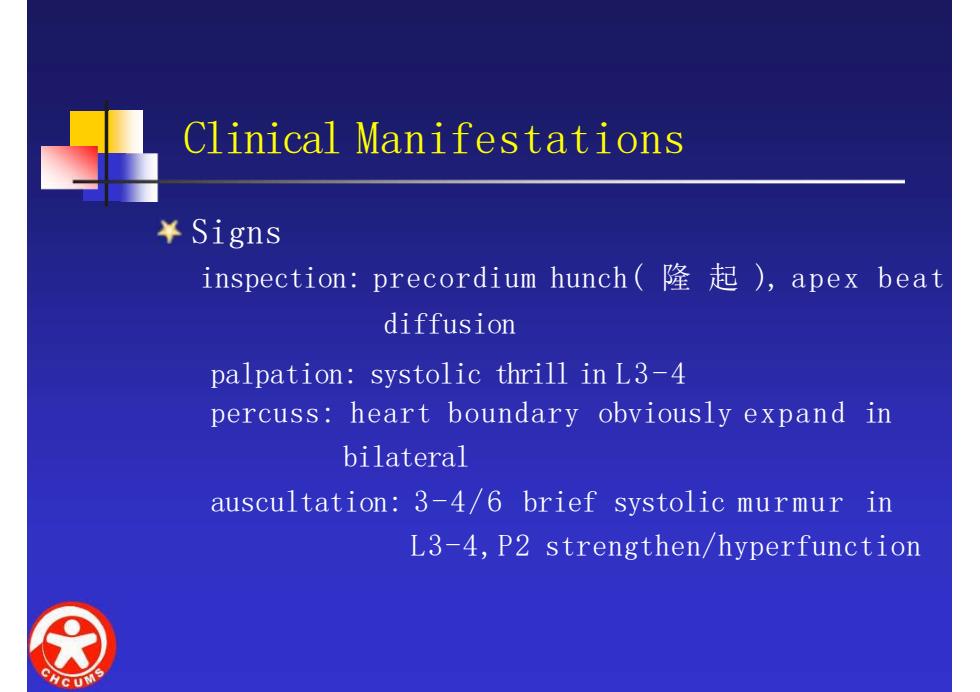 Clinical Manifestations

Signs

inspection: precordium hunch( 隆 起 ), apex beat diffusion

palpation: systolic thrill in L3-4

percuss: heart boundary obviously expand in bilateral

auscultation: 3-4/6 brief systolic murmur in L3-4, P2 strengthen/hyperfunction

CHCUMS